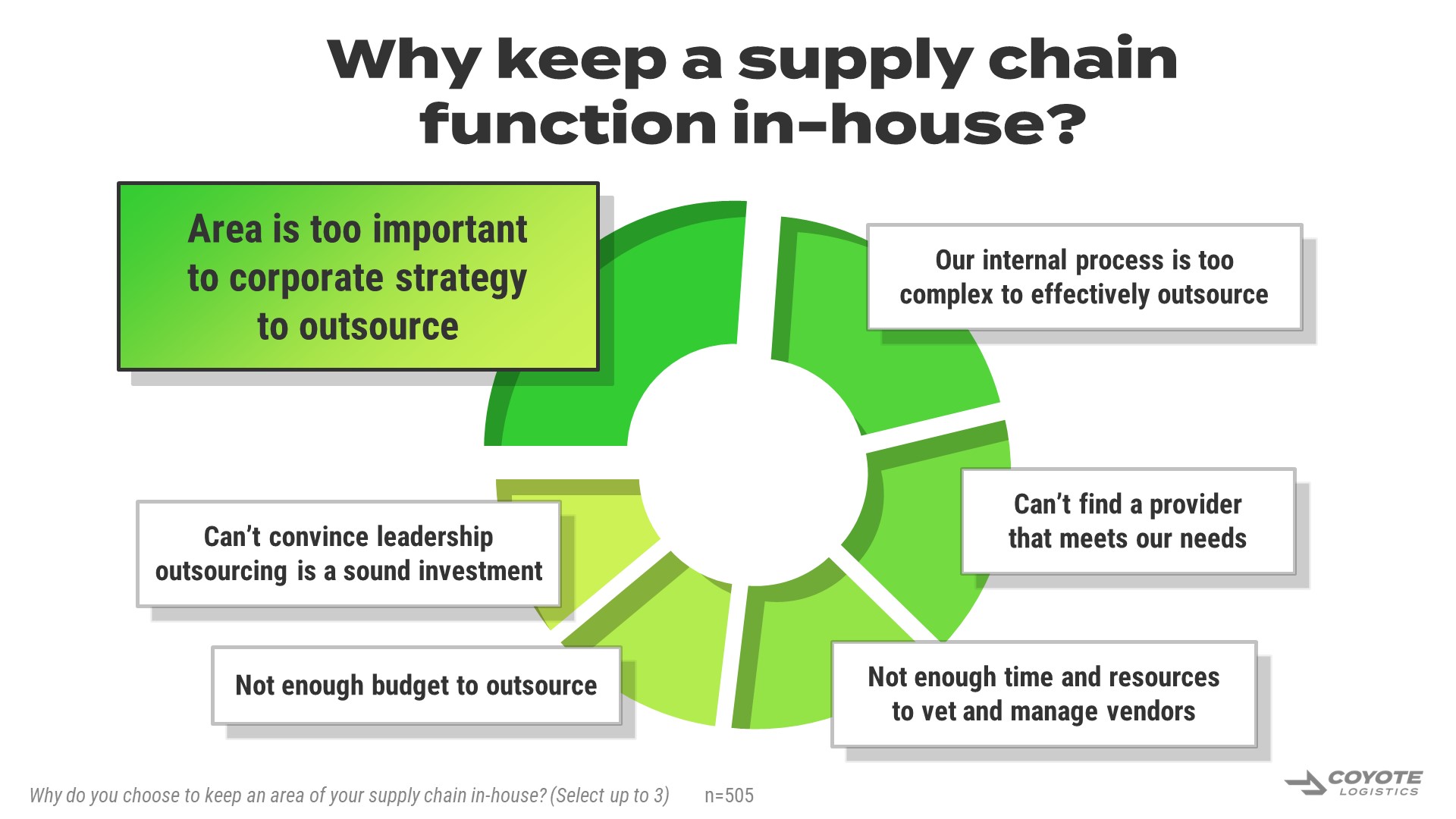 Why keep a supply chain function in-house?

Area is too important to corporate strategy to outsource

Our internal process is too complex to effectively outsource

Can't find a provider that meets our needs

Not enough time and resources to vet and manage vendors

Not enough budget to outsource

Can't convince leadership outsourcing is a sound investment

Why do you choose to keep an area of your supply chain in-house? (Select up to 3) n=505

COYOTE LOGISTICS